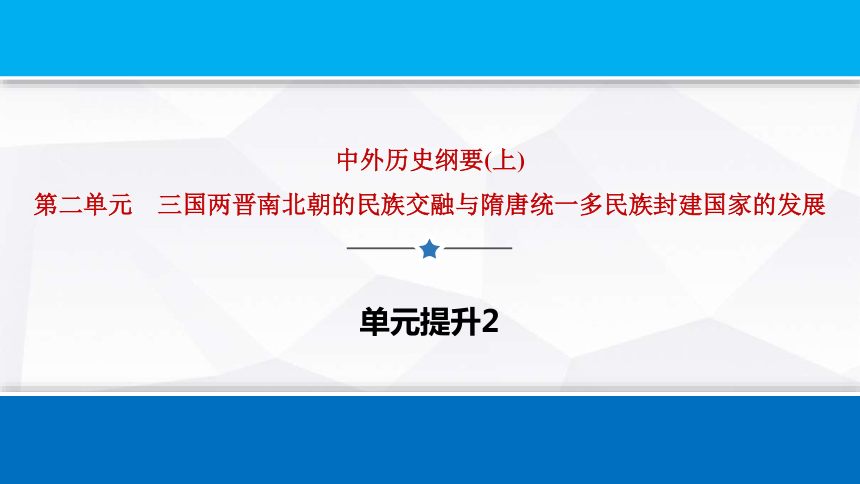 中外历史纲要(上)
第二单元　三国两晋南北朝的民族交融与隋唐统一多民族封建国家的发展

单元提升2